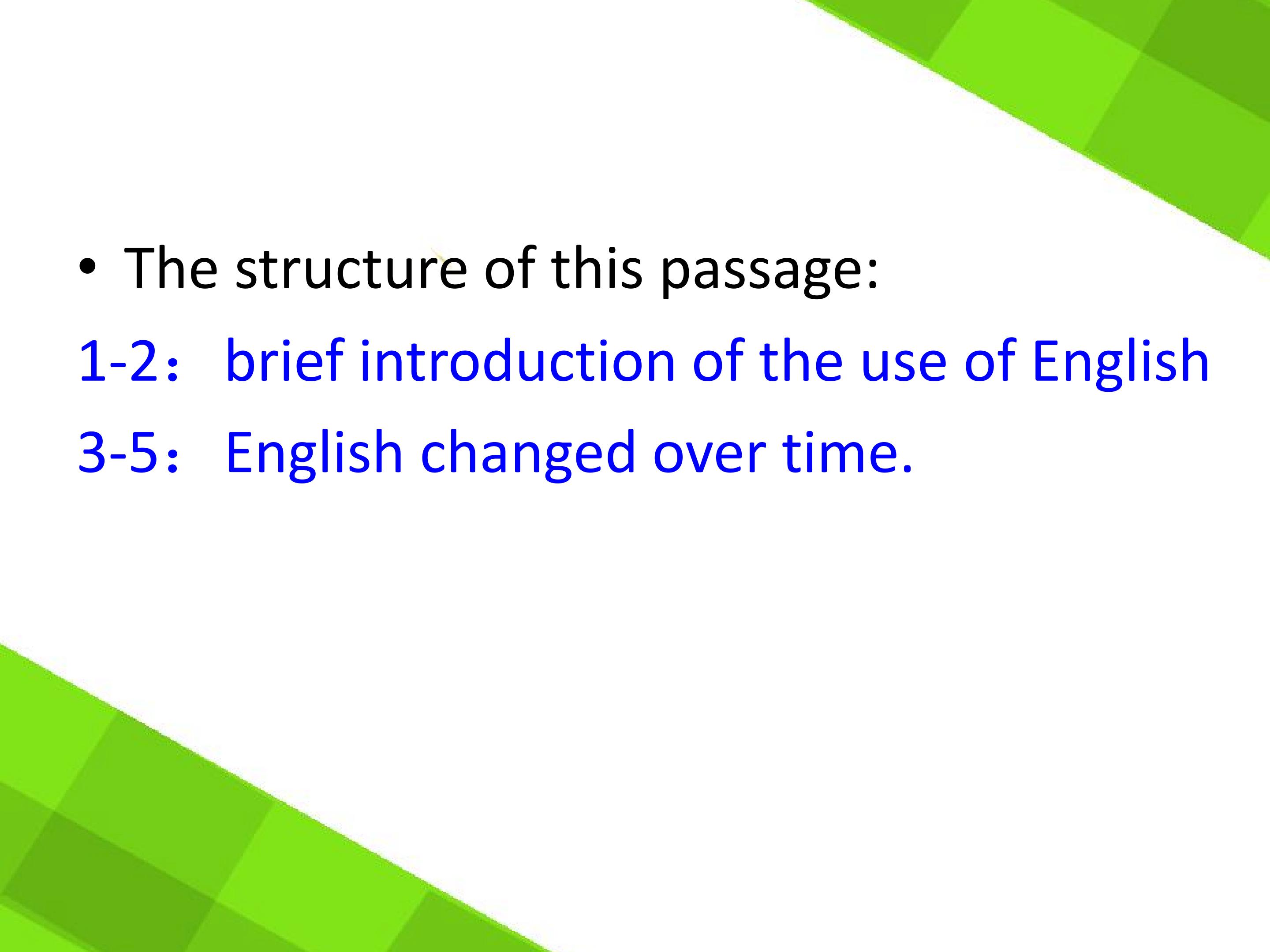 • The structure of this passage:

1-2： brief introduction of the use of English

3-5： English changed over time.